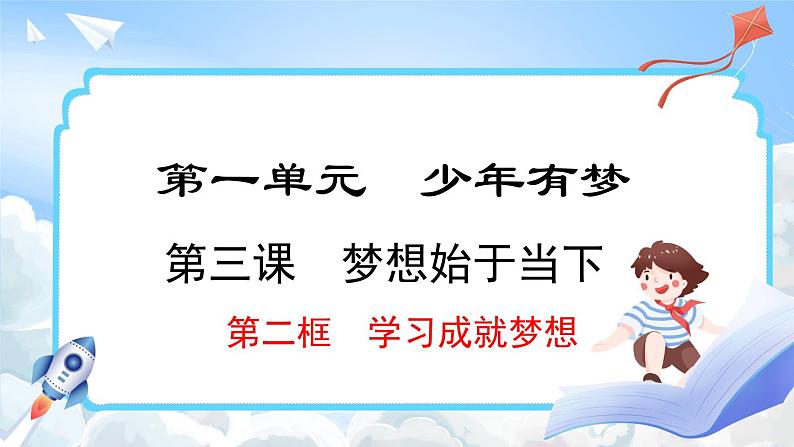 第一单元　少年有梦

第三课　梦想始于当下

第二框　学习成就梦想